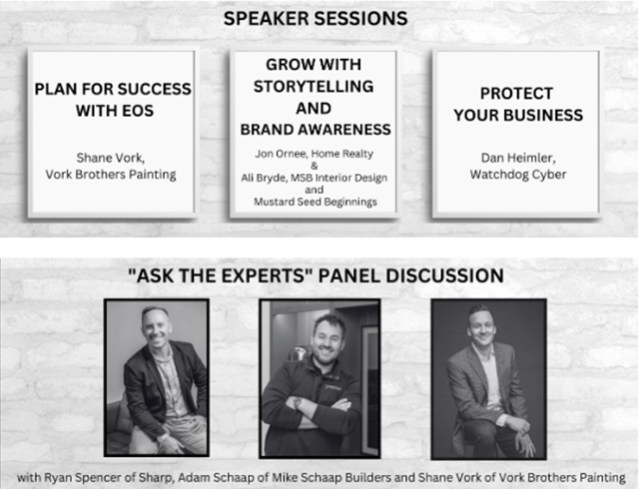 SPEAKER SESSIONS

PLAN FOR SUCCESS WITH EOS

Shane Vork, Vork Brothers Painting

GROW WITH STORYTELLING AND BRAND AWARENESS

Jon Ornee, Home Realty & Ali Bryde, MSB Interior Design and Mustard Seed Beginnings

PROTECT YOUR BUSINESS

Dan Heimler, Watchdog Cyber

"ASK THE EXPERTS" PANEL DISCUSSION

with Ryan Spencer of Sharp, Adam Schaap of Mike Schaap Builders and Shane Vork of Vork Brothers Painting